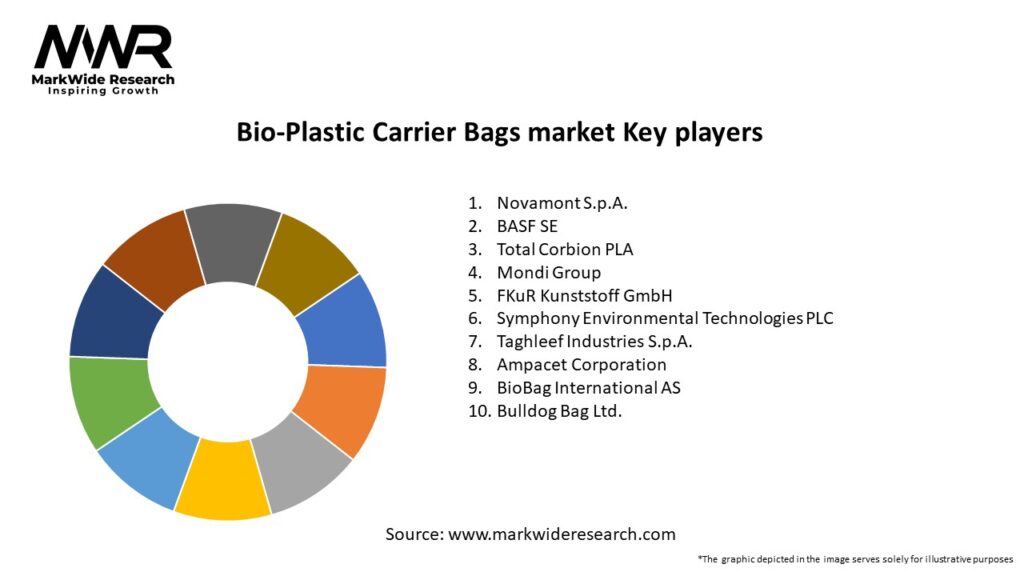 MWR
MarkWide Research
Inspiring Growth

Bio-Plastic Carrier Bags market Key players

1. Novamont S.p.A.
2. BASF SE
3. Total Corbion PLA
4. Mondi Group
5. FKuR Kunststoff GmbH
6. Symphony Environmental Technologies PLC
7. Taghleef Industries S.p.A.
8. Ampacet Corporation
9. BioBag International AS
10. Bulldog Bag Ltd.

Source: www.markwideresearch.com

*The graphic depicted in the image serves solely for illustrative purposes